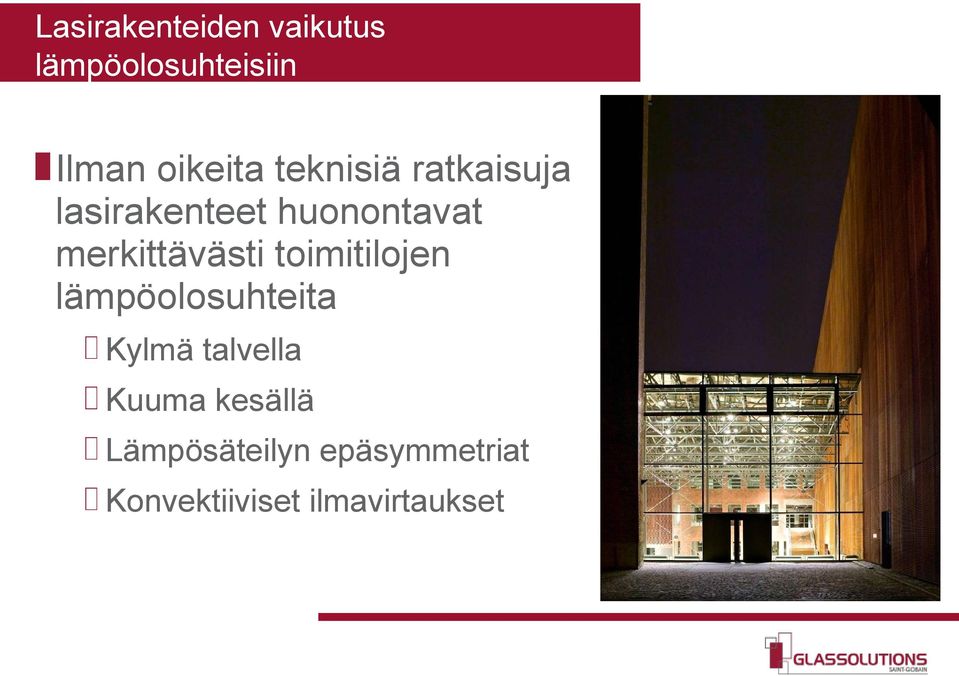 Lasirakenteiden vaikutus lämpöolosuhteisiin

Ilman oikeita teknisiä ratkaisuja lasirakenteet huonontavat merkittävästi toimitilojen lämpöolosuhteita

Kylmä talvella

Kuuma kesällä

Lämpösäteilyn epäsymmetriat

Konvektiiviset ilmavirtaukset

GLASSOLUTIONS
SAINT-GOBAIN